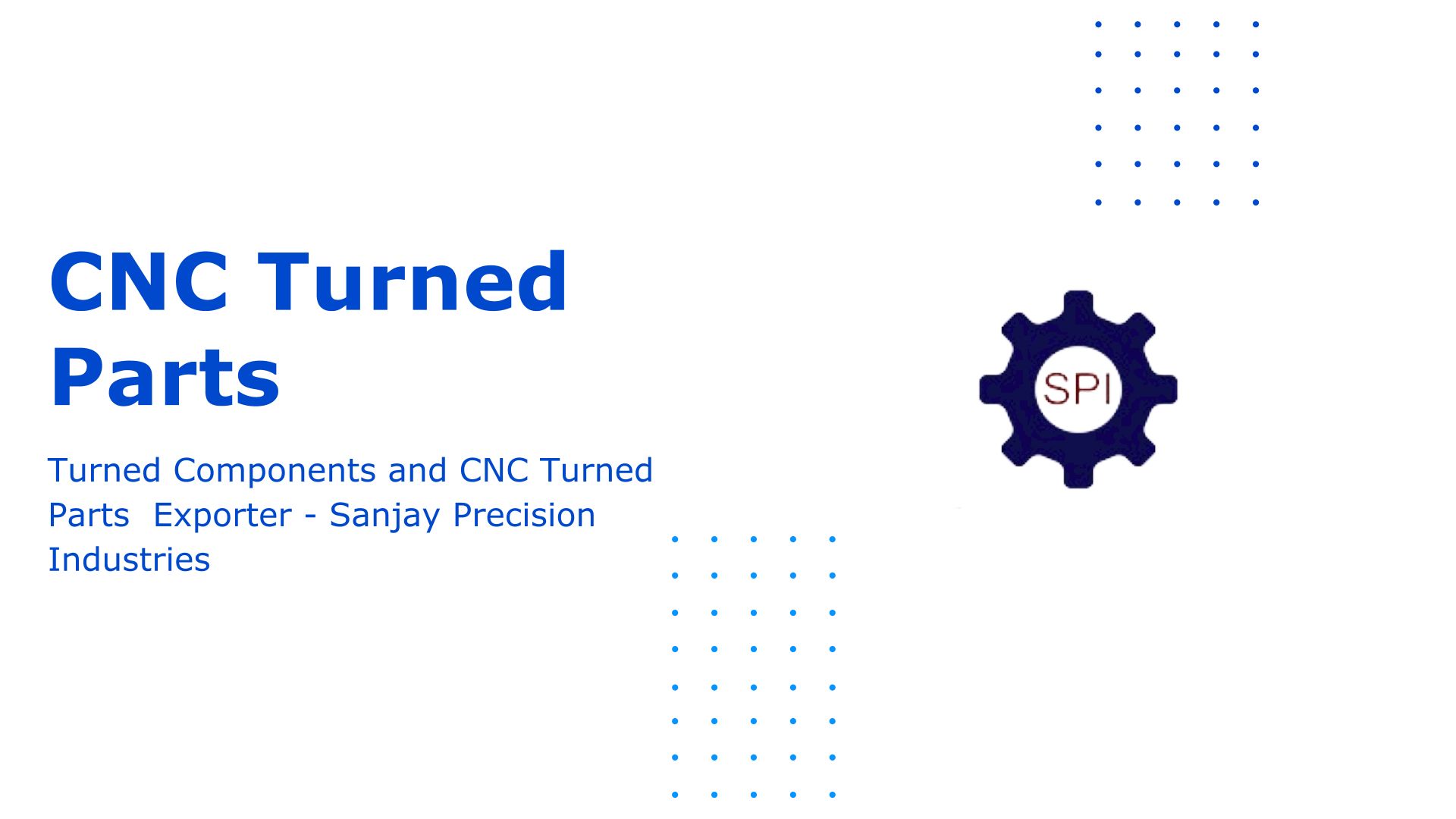 CNC Turned Parts

Turned Components and CNC Turned Parts Exporter - Sanjay Precision Industries

SPI